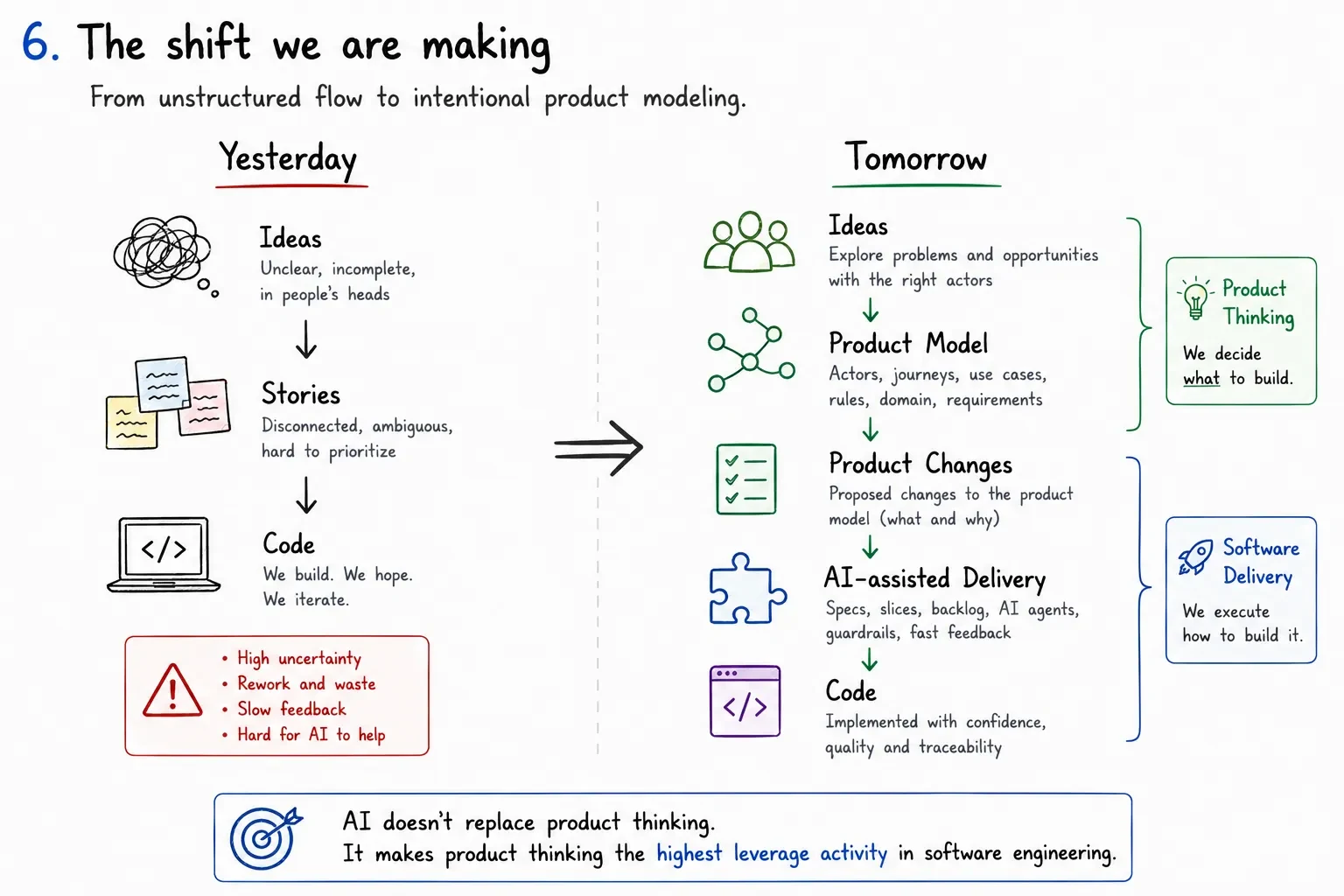 6. The shift we are making

From unstructured flow to intentional product modeling.

Yesterday

Ideas
Unclear, incomplete, in people's heads

↓

Stories
Disconnected, ambiguous, hard to prioritize

↓

Code
We build. We hope. We iterate.

• High uncertainty
• Rework and waste
• Slow feedback
• Hard for AI to help

Tomorrow

Ideas
Explore problems and opportunities with the right actors

↓

Product Model
Actors, journeys, use cases, rules, domain, requirements

↓

Product Changes
Proposed changes to the product model (what and why)

↓

AI-assisted Delivery
Specs, slices, backlog, AI agents, guardrails, fast feedback

↓

Code
Implemented with confidence, quality and traceability

Product Thinking
We decide what to build.

Software Delivery
We execute how to build it.

AI doesn't replace product thinking.
It makes product thinking the highest leverage activity in software engineering.